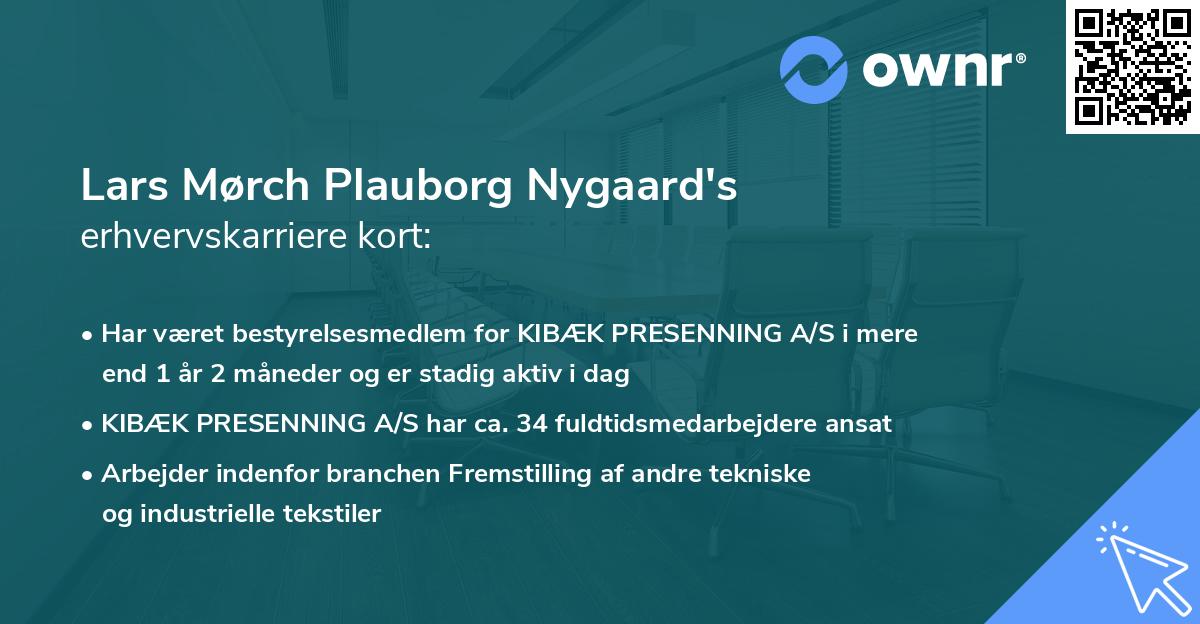 ownr®

Lars Mørch Plauborg Nygaard's erhvervskarriere kort:

• Har været bestyrelsesmedlem for KIBÆK PRESENNING A/S i mere end 1 år 2 måneder og er stadig aktiv i dag

• KIBÆK PRESENNING A/S har ca. 34 fuldtidsmedarbejdere ansat

• Arbejder indenfor branchen Fremstilling af andre tekniske og industrielle tekstiler